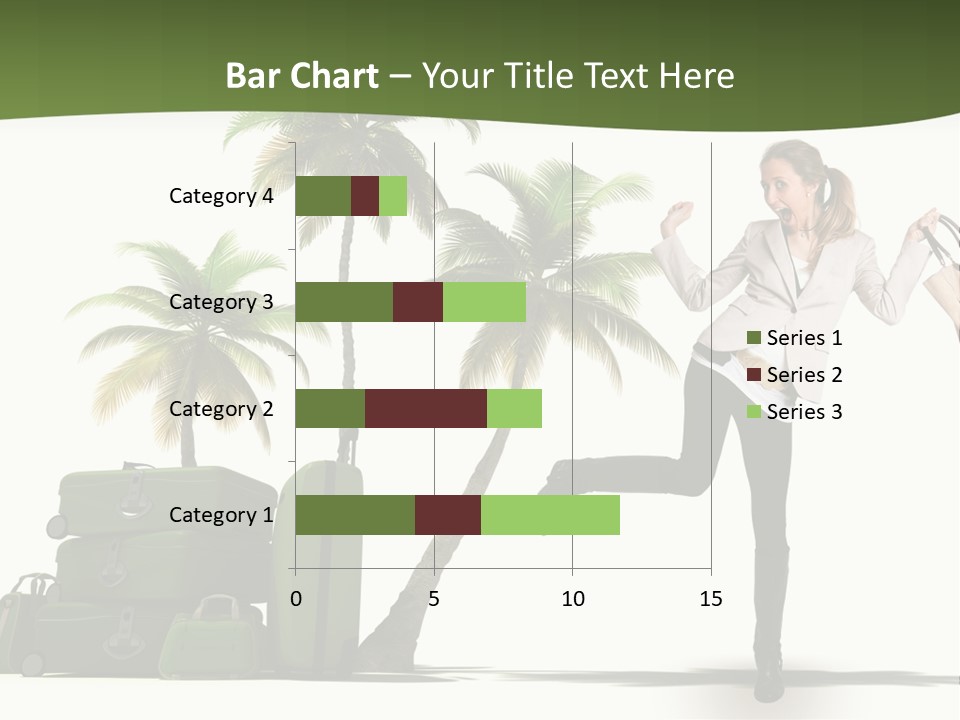 Bar Chart – Your Title Text Here

Category 4
Category 3
Category 2
Category 1

0
5
10
15

Series 1
Series 2
Series 3